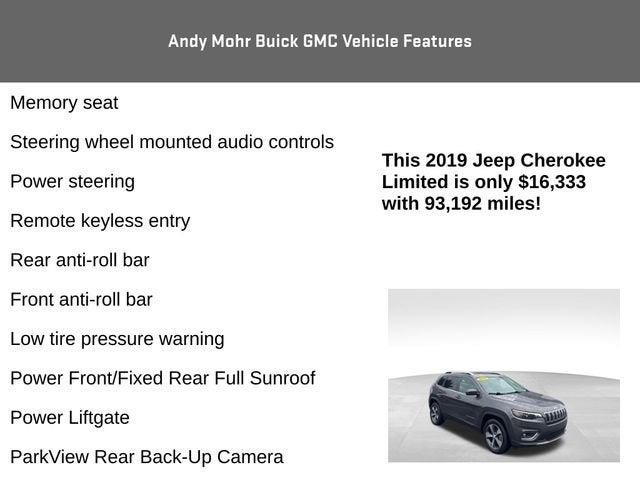 Andy Mohr Buick GMC Vehicle Features

Memory seat

Steering wheel mounted audio controls

Power steering

Remote keyless entry

Rear anti-roll bar

Front anti-roll bar

Low tire pressure warning

Power Front/Fixed Rear Full Sunroof

Power Liftgate

ParkView Rear Back-Up Camera

This 2019 Jeep Cherokee Limited is only $16,333 with 93,192 miles!